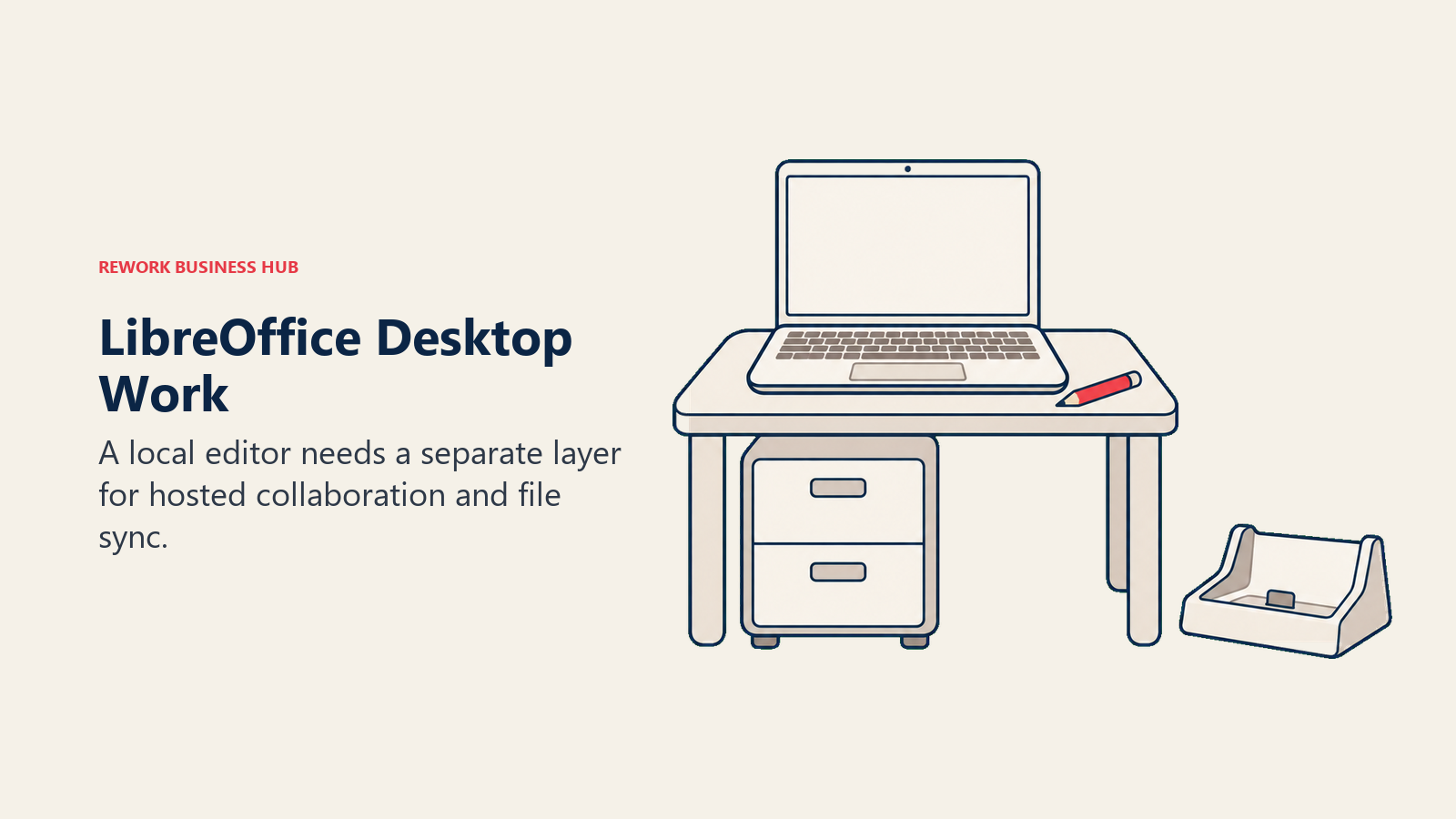 REWORK BUSINESS HUB

LibreOffice Desktop Work

A local editor needs a separate layer for hosted collaboration and file sync.